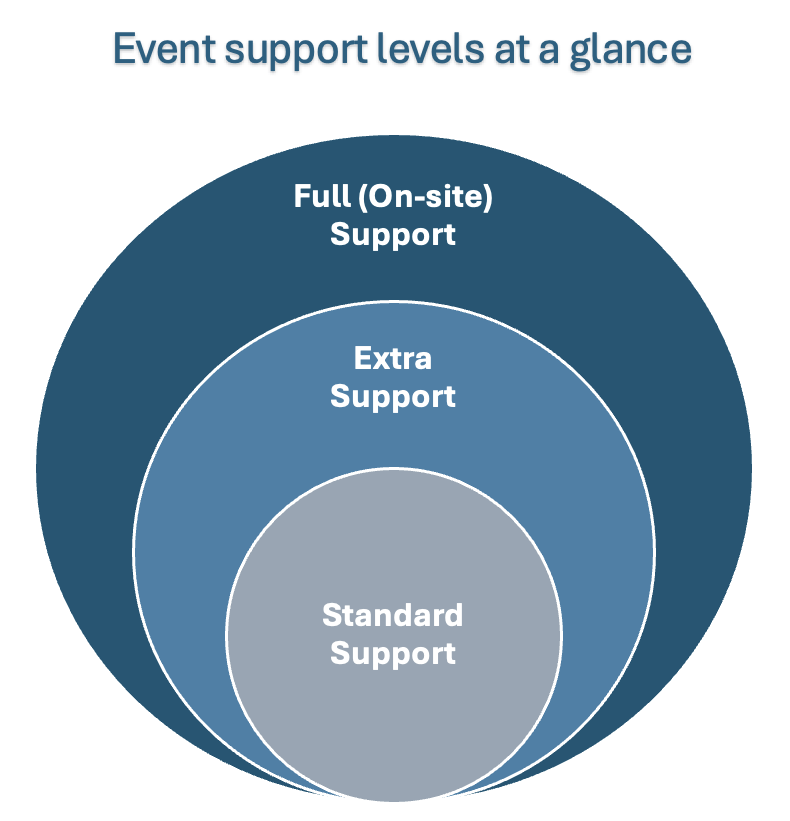 Event support levels at a glance

Full (On-site) Support

Extra Support

Standard Support